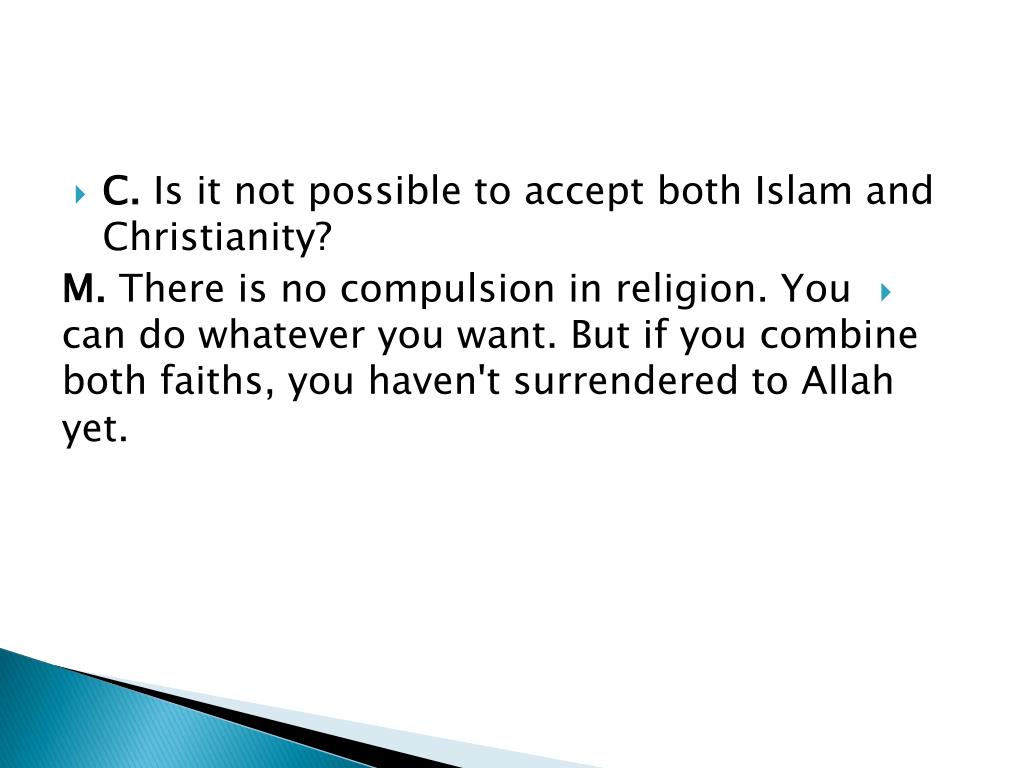 C. Is it not possible to accept both Islam and Christianity?

M. There is no compulsion in religion. You can do whatever you want. But if you combine both faiths, you haven't surrendered to Allah yet.